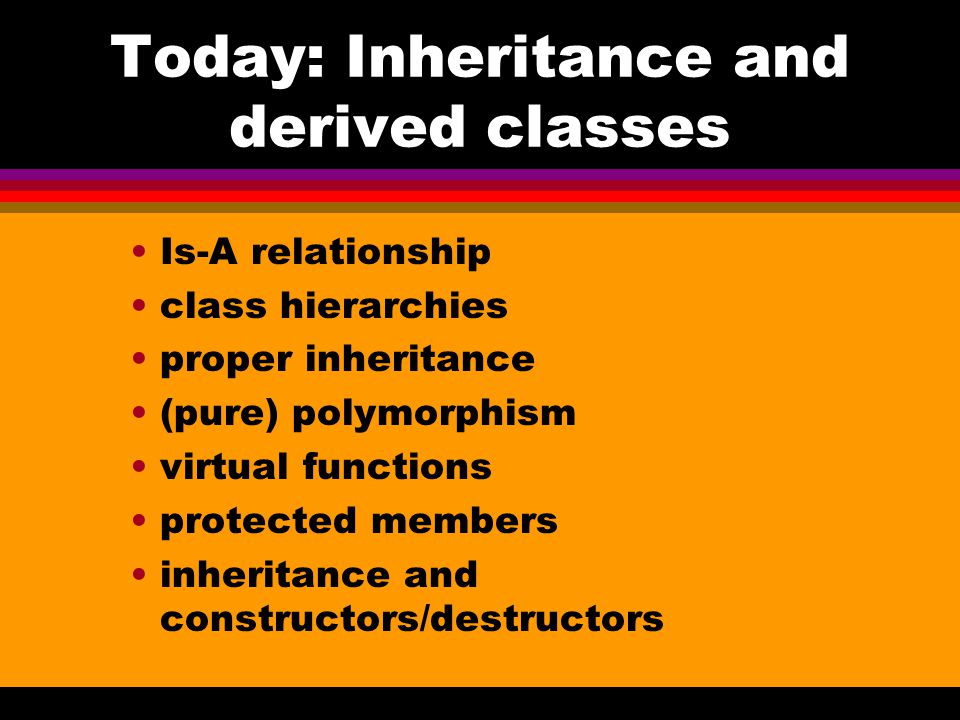 Today: Inheritance and derived classes

• Is-A relationship
• class hierarchies
• proper inheritance
• (pure) polymorphism
• virtual functions
• protected members
• inheritance and constructors/destructors